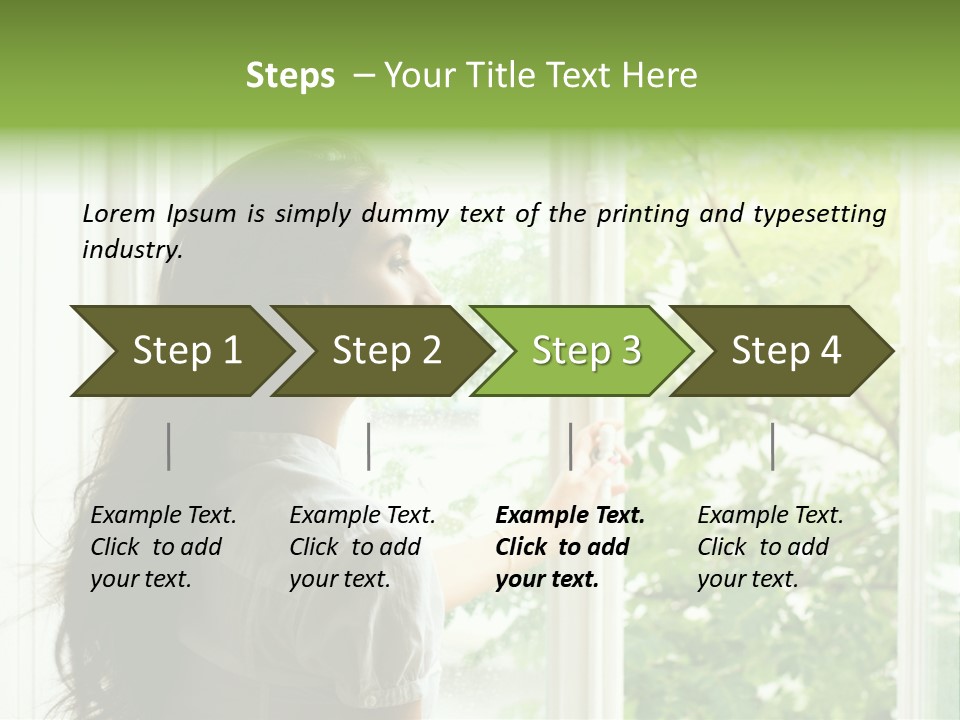 Steps – Your Title Text Here

Lorem Ipsum is simply dummy text of the printing and typesetting industry.

Step 1

Step 2

Step 3

Step 4

Example Text. Click to add your text.

Example Text. Click to add your text.

Example Text. Click to add your text.

Example Text. Click to add your text.